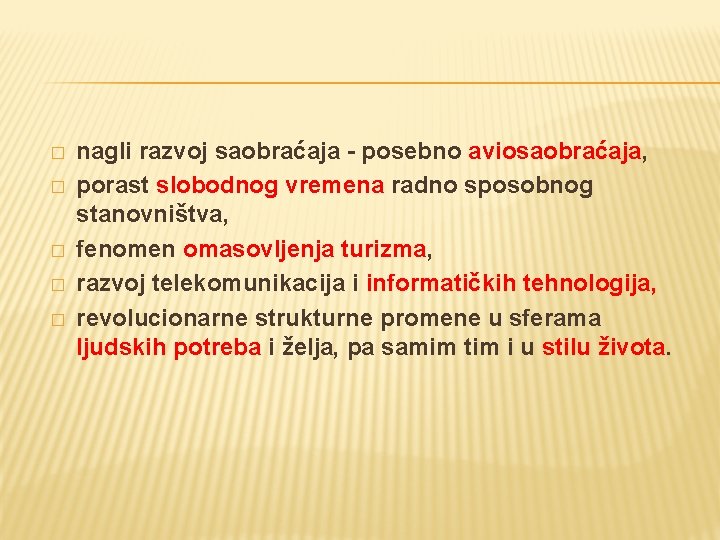 nagli razvoj saobraćaja - posebno aviosaobraćaja,

porast slobodnog vremena radno sposobnog stanovništva,

fenomen omasovljenja turizma,

razvoj telekomunikacija i informatičkih tehnologija,

revolucionarne strukturne promene u sferama ljudskih potreba i želja, pa samim tim i u stilu života.